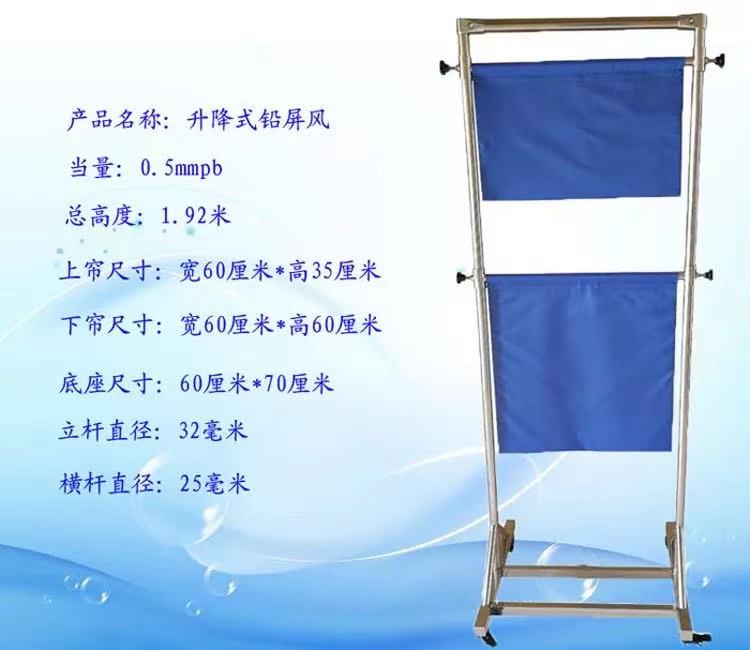 产品名称：升降式铅屏风

当量：0.5mmpb

总高度：1.92米

上帘尺寸：宽60厘米*高35厘米

下帘尺寸：宽60厘米*高60厘米

底座尺寸：60厘米*70厘米

立杆直径：32毫米

横杆直径：25毫米